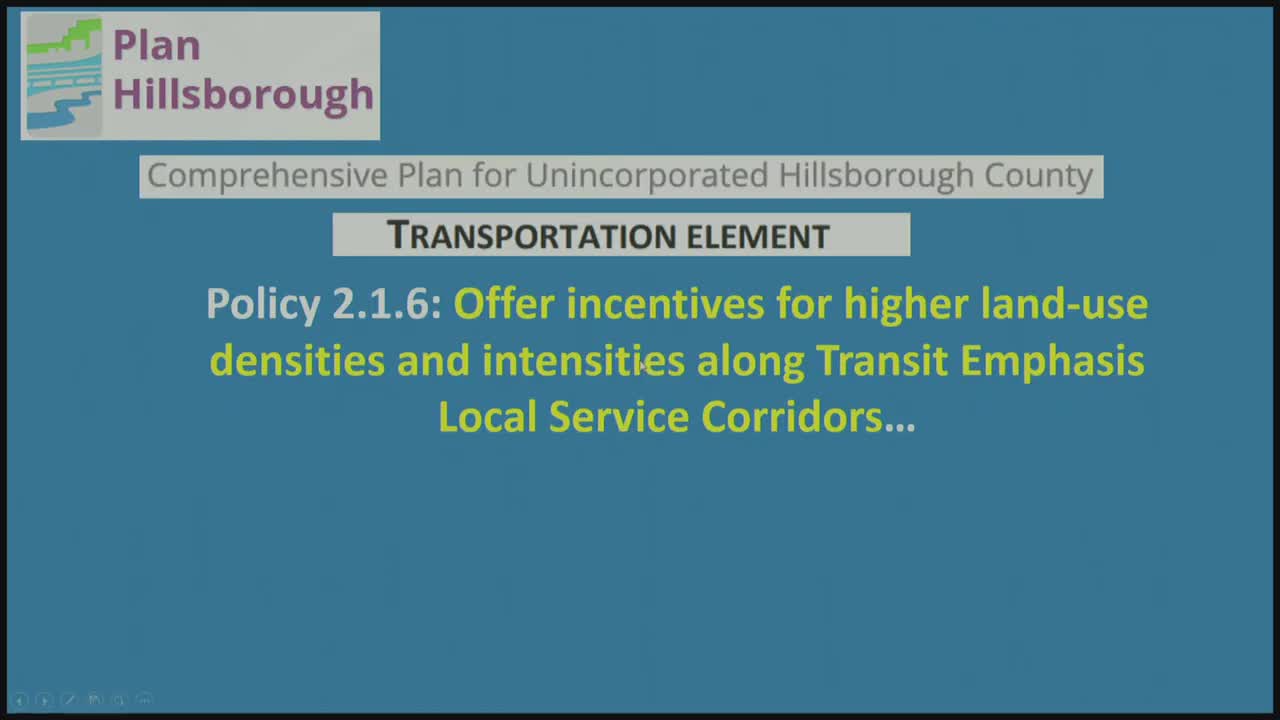 Plan Hillsborough

Comprehensive Plan for Unincorporated Hillsborough County

TRANSPORTATION ELEMENT

Policy 2.1.6: Offer incentives for higher land-use densities and intensities along Transit Emphasis Local Service Corridors…